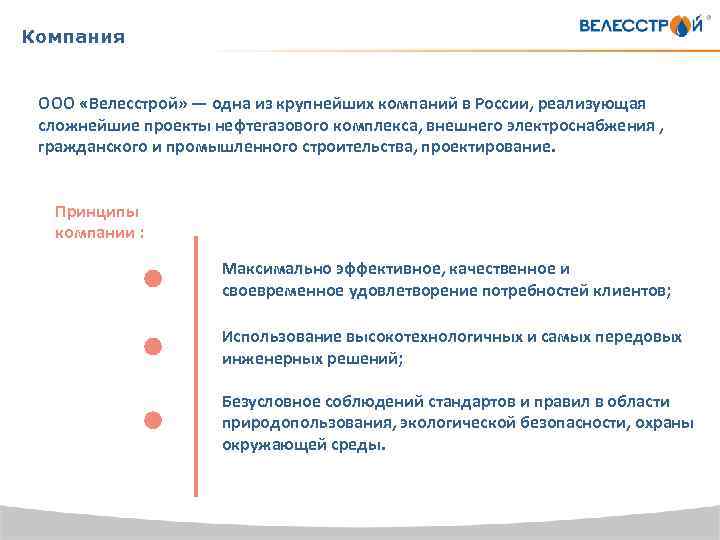 Компания

ВЕЛЕССТРОЙ®

ООО «Велесстрой» — одна из крупнейших компаний в России, реализующая сложнейшие проекты нефтегазового комплекса, внешнего электроснабжения , гражданского и промышленного строительства, проектирование.

Принципы компании :

Максимально эффективное, качественное и своевременное удовлетворение потребностей клиентов;

Использование высокотехнологичных и самых передовых инженерных решений;

Безусловное соблюдений стандартов и правил в области природопользования, экологической безопасности, охраны окружающей среды.